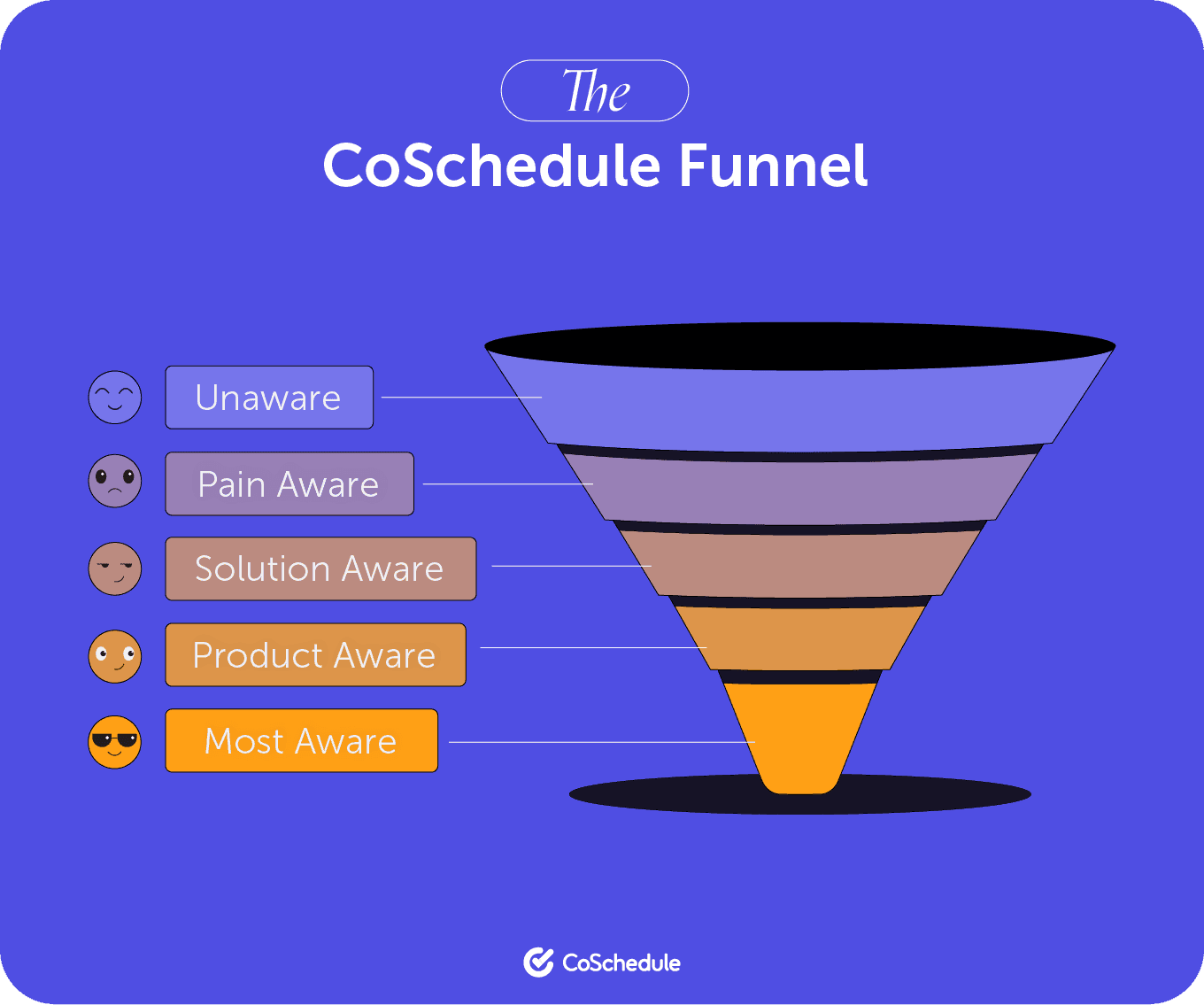 The
CoSchedule Funnel

Unaware

Pain Aware

Solution Aware

Product Aware

Most Aware

CoSchedule